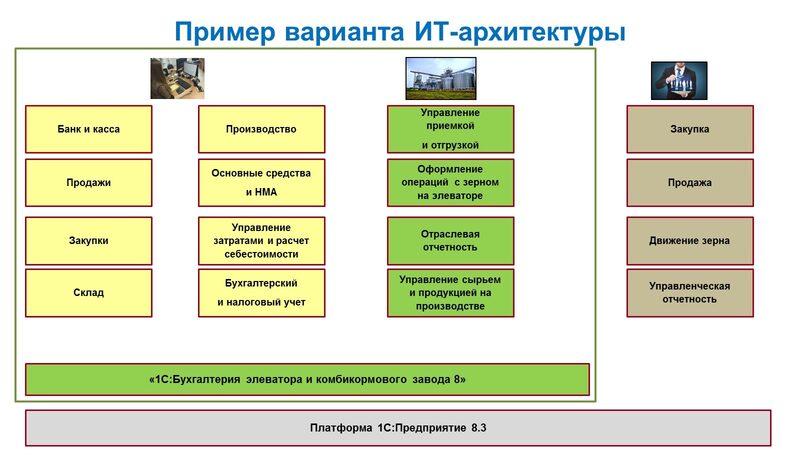 Пример варианта ИТ-архитектуры

Банк и касса

Продажи

Закупки

Склад

Производство

Основные средства и НМА

Управление затратами и расчет себестоимости

Бухгалтерский и налоговый учет

Управление приемкой и отгрузкой

Оформление операций с зерном на элеваторе

Отраслевая отчетность

Управление сырьем и продукцией на производстве

Закупка

Продажа

Движение зерна

Управленческая отчетность

«1С:Бухгалтерия элеватора и комбикормового завода 8»

Платформа 1С:Предприятие 8.3